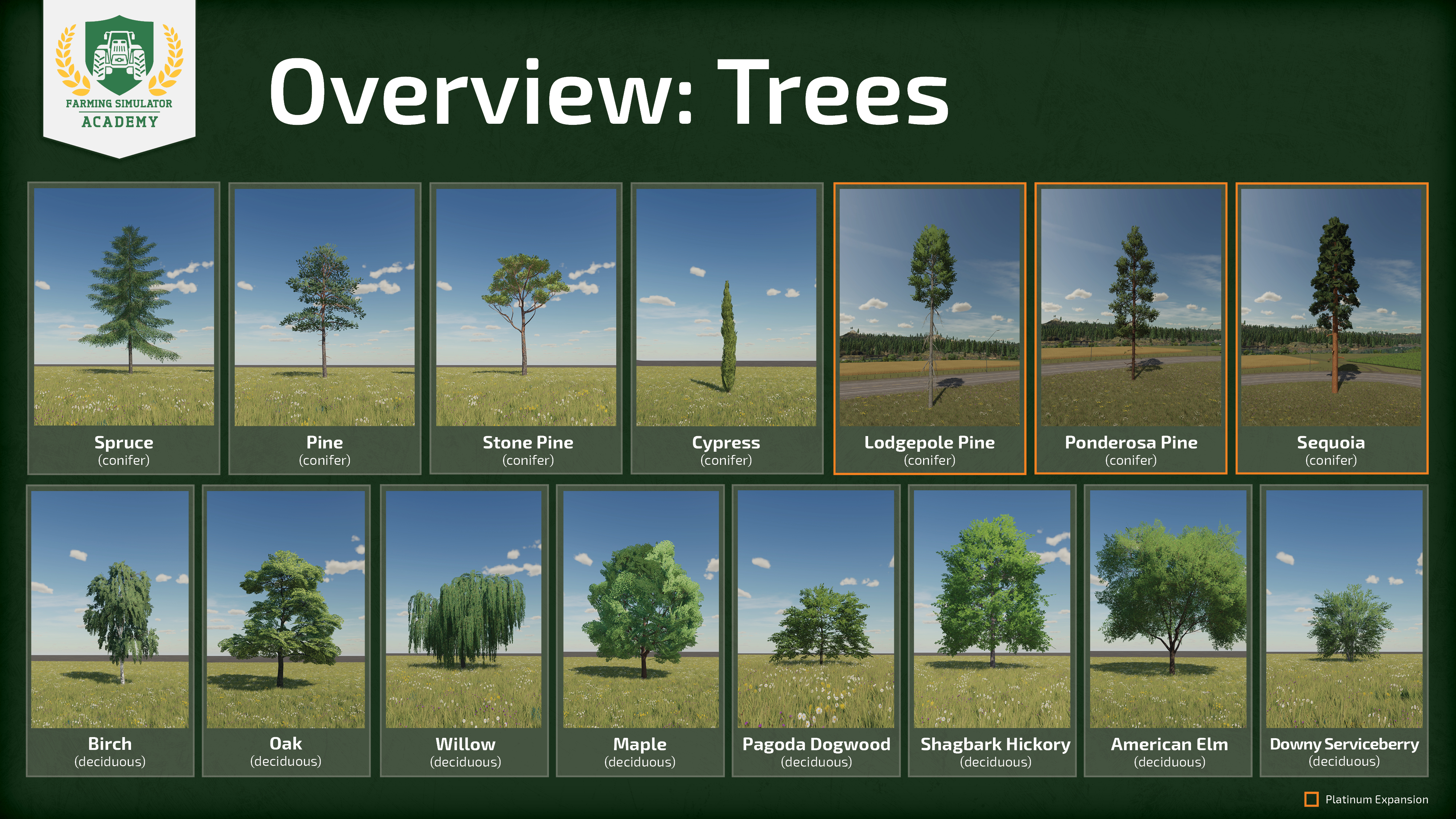 FARMING SIMULATOR
ACADEMY

Overview: Trees

Spruce
(conifer)

Pine
(conifer)

Stone Pine
(conifer)

Cypress
(conifer)

Lodgepole Pine
(conifer)

Ponderosa Pine
(conifer)

Sequoia
(conifer)

Birch
(deciduous)

Oak
(deciduous)

Willow
(deciduous)

Maple
(deciduous)

Pagoda Dogwood
(deciduous)

Shagbark Hickory
(deciduous)

American Elm
(deciduous)

Downy Serviceberry
(deciduous)

Platinum Expansion